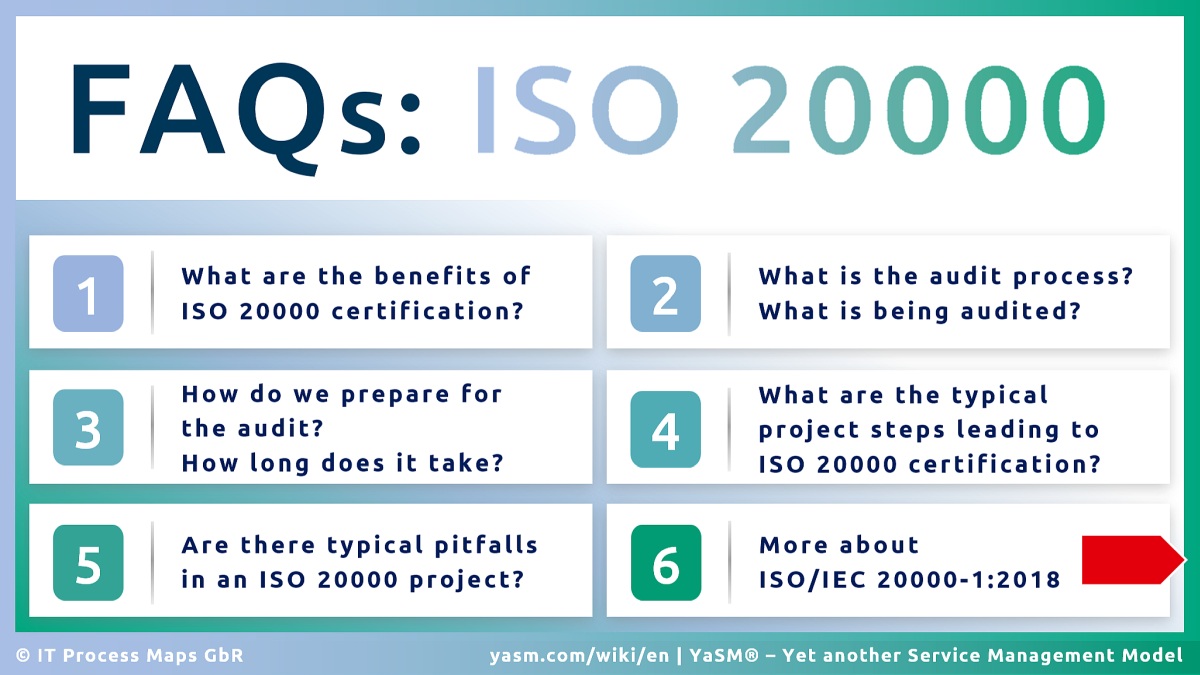 FAQs: ISO 20000

1 What are the benefits of ISO 20000 certification?

2 What is the audit process? What is being audited?

3 How do we prepare for the audit? How long does it take?

4 What are the typical project steps leading to ISO 20000 certification?

5 Are there typical pitfalls in an ISO 20000 project?

6 More about ISO/IEC 20000-1:2018

© IT Process Maps GbR

yasm.com/wiki/en | YaSM® – Yet another Service Management Model